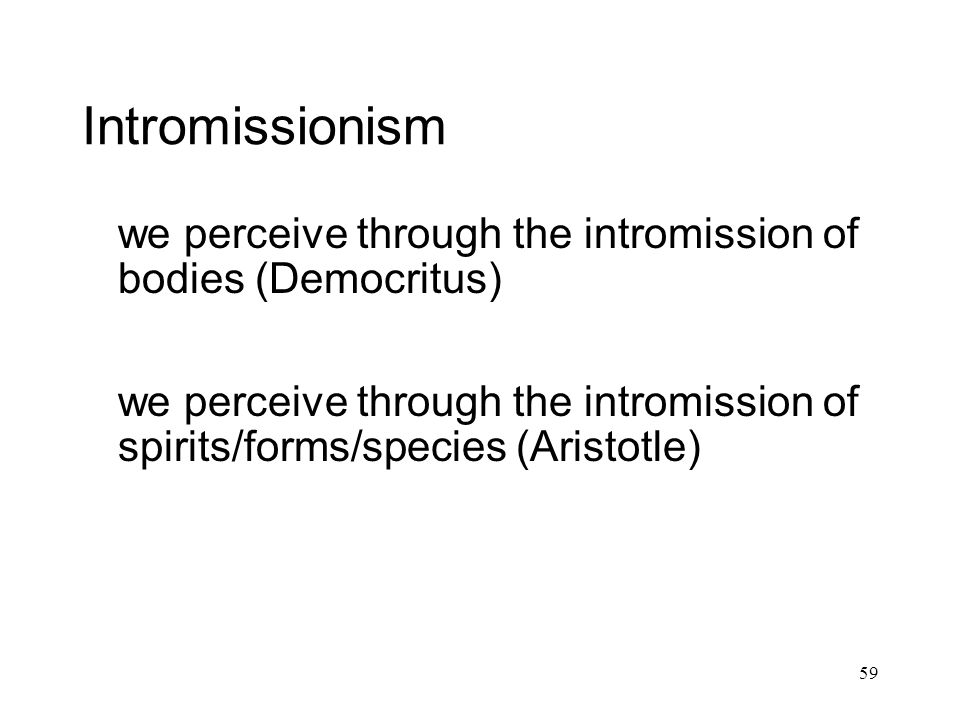 Intromissionism

we perceive through the intromission of bodies (Democritus)

we perceive through the intromission of spirits/forms/species (Aristotle)

59